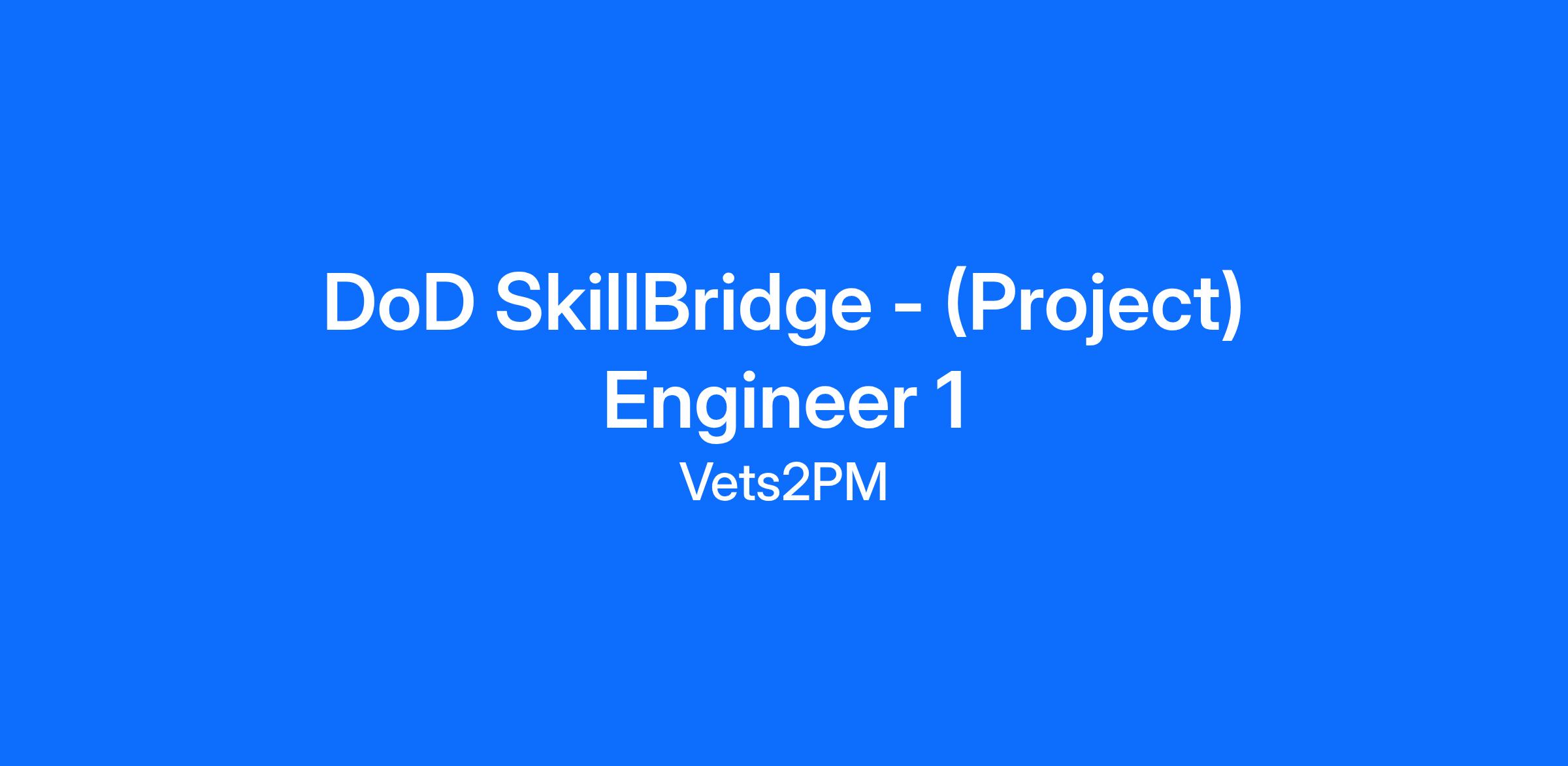 DoD SkillBridge - (Project) Engineer 1

Vets2PM